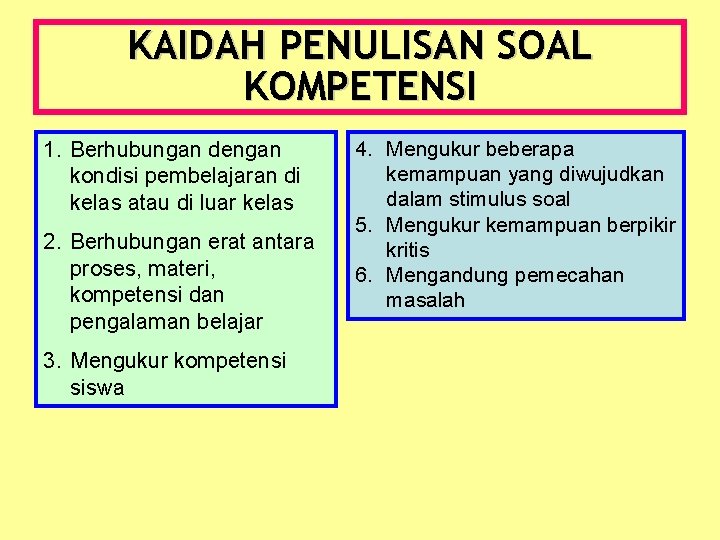 KAIDAH PENULISAN SOAL KOMPETENSI

1. Berhubungan dengan kondisi pembelajaran di kelas atau di luar kelas

2. Berhubungan erat antara proses, materi, kompetensi dan pengalaman belajar

3. Mengukur kompetensi siswa

4. Mengukur beberapa kemampuan yang diwujudkan dalam stimulus soal

5. Mengukur kemampuan berpikir kritis

6. Mengandung pemecahan masalah